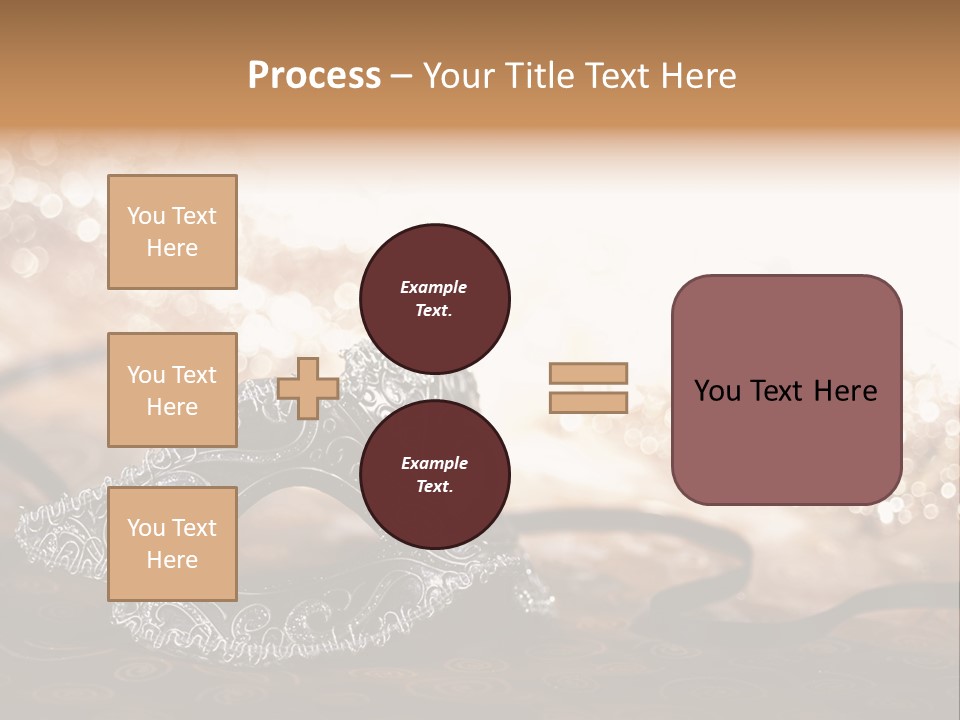 Process – Your Title Text Here

You Text Here

You Text Here

You Text Here

Example Text.

Example Text.

You Text Here